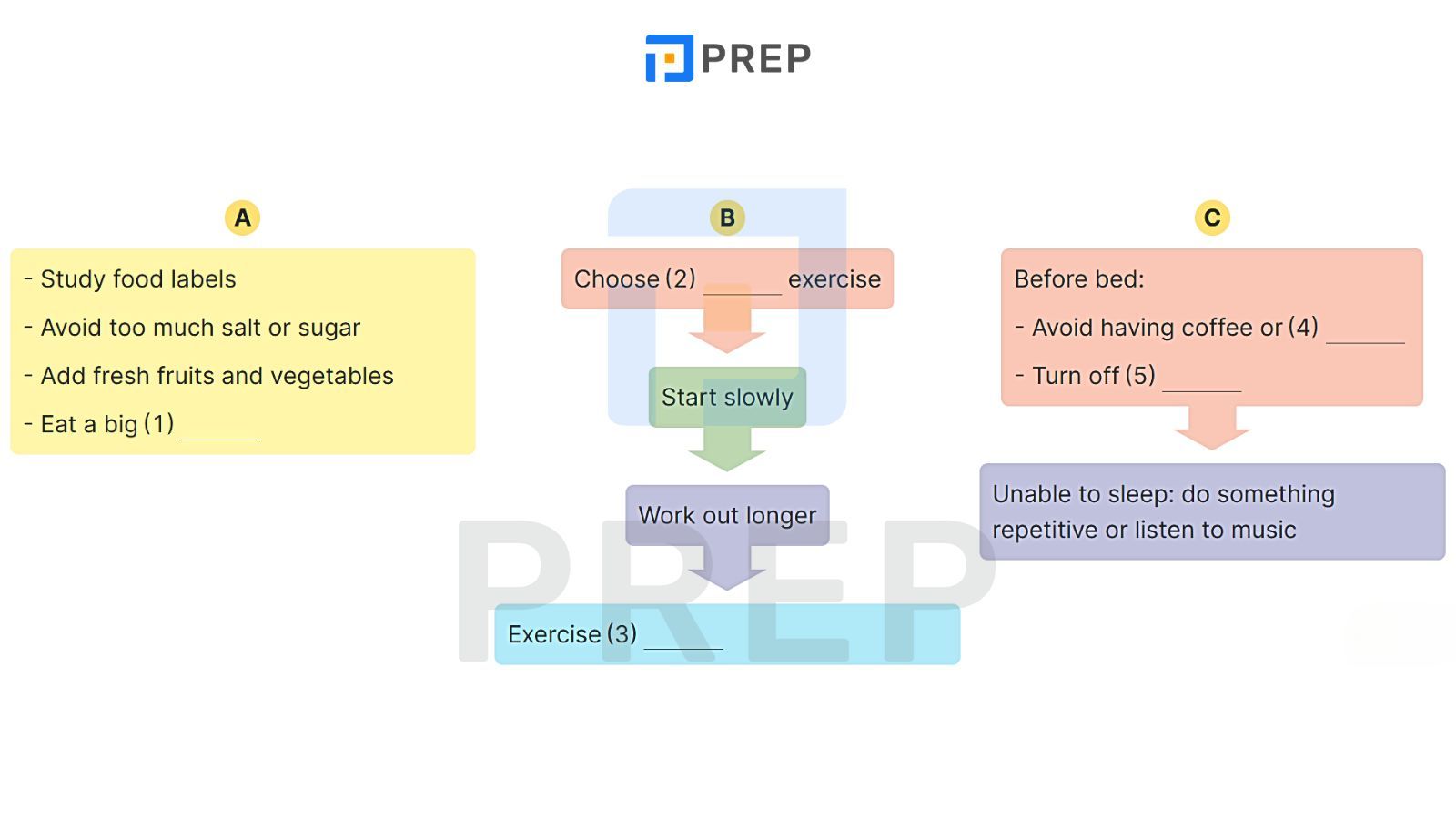 PREP

A

- Study food labels

- Avoid too much salt or sugar

- Add fresh fruits and vegetables

- Eat a big (1) ______

B

Choose (2) ______ exercise

Start slowly

Work out longer

Exercise (3) ______

C

Before bed:

- Avoid having coffee or (4) ______

- Turn off (5) ______

Unable to sleep: do something repetitive or listen to music

PREP